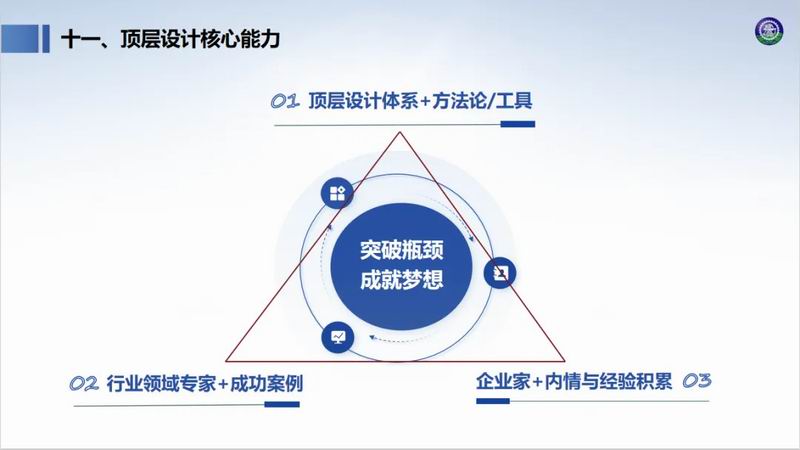 十一、顶层设计核心能力

01 顶层设计体系+方法论/工具

突破瓶颈
成就梦想

02 行业领域专家+成功案例

企业家+内情与经验积累 03